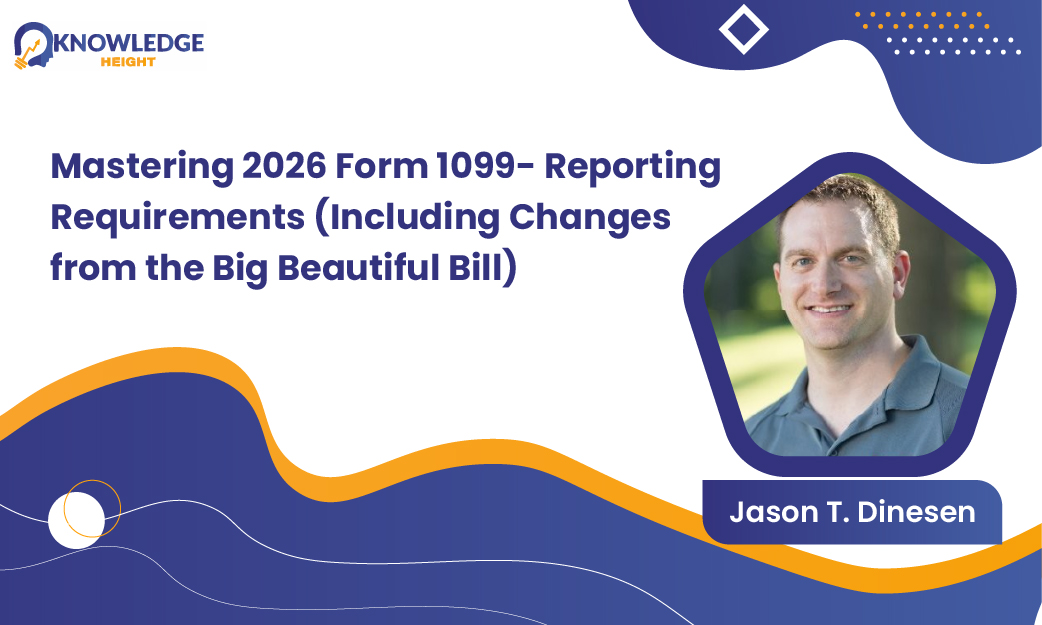 KNOWLEDGE
HEIGHT

Mastering 2026 Form 1099- Reporting Requirements (Including Changes from the Big Beautiful Bill)

Jason T. Dinesen